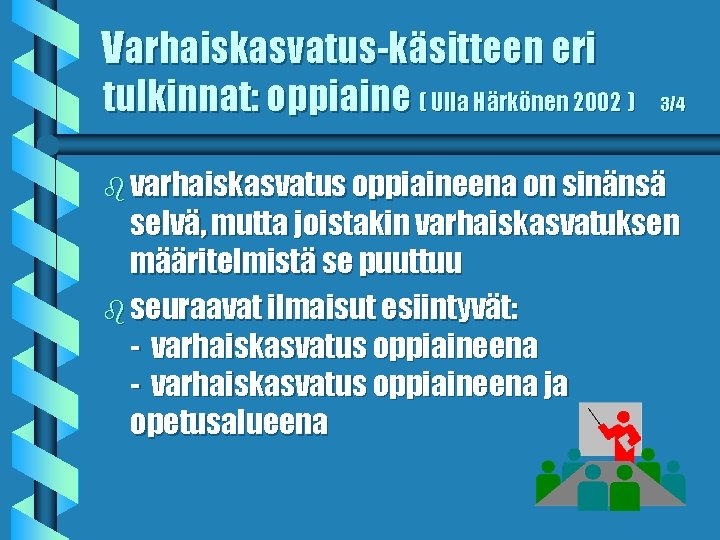 Varhaiskasvatus-käsitteen eri tulkinnat: oppiaine ( Ulla Härkönen 2002 ) 3/4

varhaiskasvatus oppiaineena on sinänsä selvä, mutta joistakin varhaiskasvatuksen määritelmistä se puuttuu

seuraavat ilmaisut esiintyvät:
- varhaiskasvatus oppiaineena
- varhaiskasvatus oppiaineena ja opetusalueena